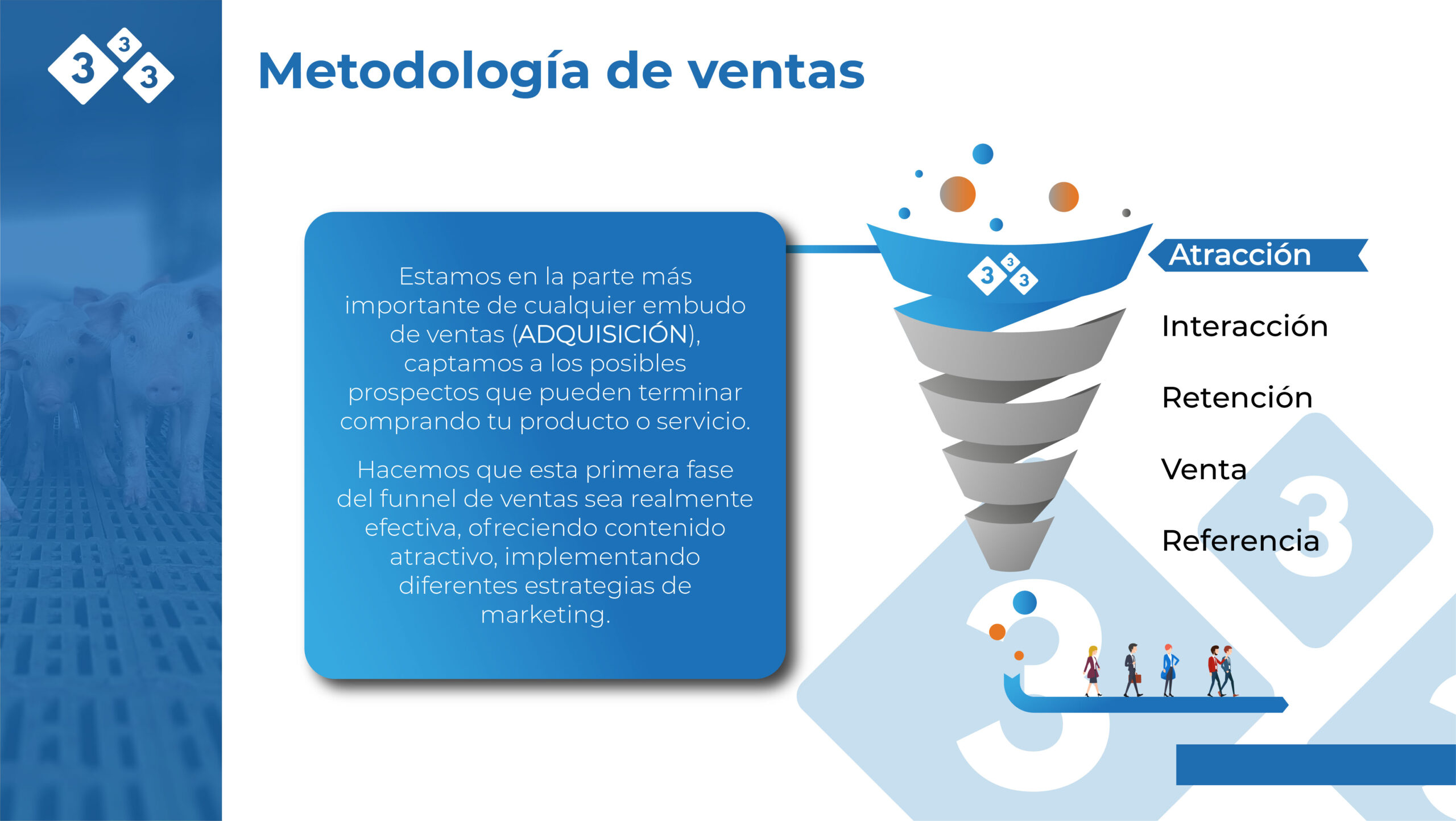 3
3 3

Metodología de ventas

Estamos en la parte más importante de cualquier embudo de ventas (ADQUISICIÓN), captamos a los posibles prospectos que pueden terminar comprando tu producto o servicio.

Hacemos que esta primera fase del funnel de ventas sea realmente efectiva, ofreciendo contenido atractivo, implementando diferentes estrategias de marketing.

3
3 3

Atracción

Interacción

Retención

Venta

Referencia